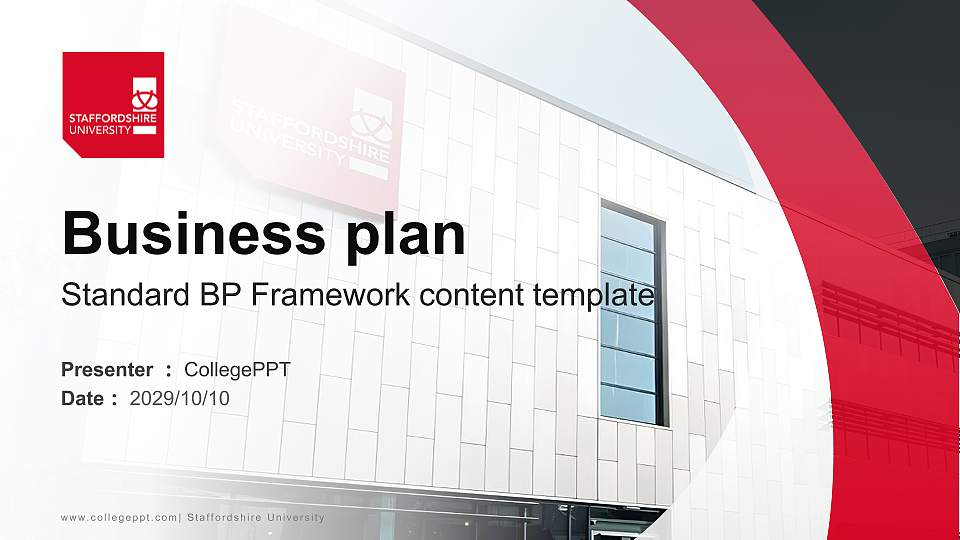 STAFFORDSHIRE UNIVERSITY

STAFFORDSHIRE UNIVERSITY

Business plan

Standard BP Framework content template

Presenter ： CollegePPT

Date ： 2029/10/10

www.collegeppt.com| Staffordshire University